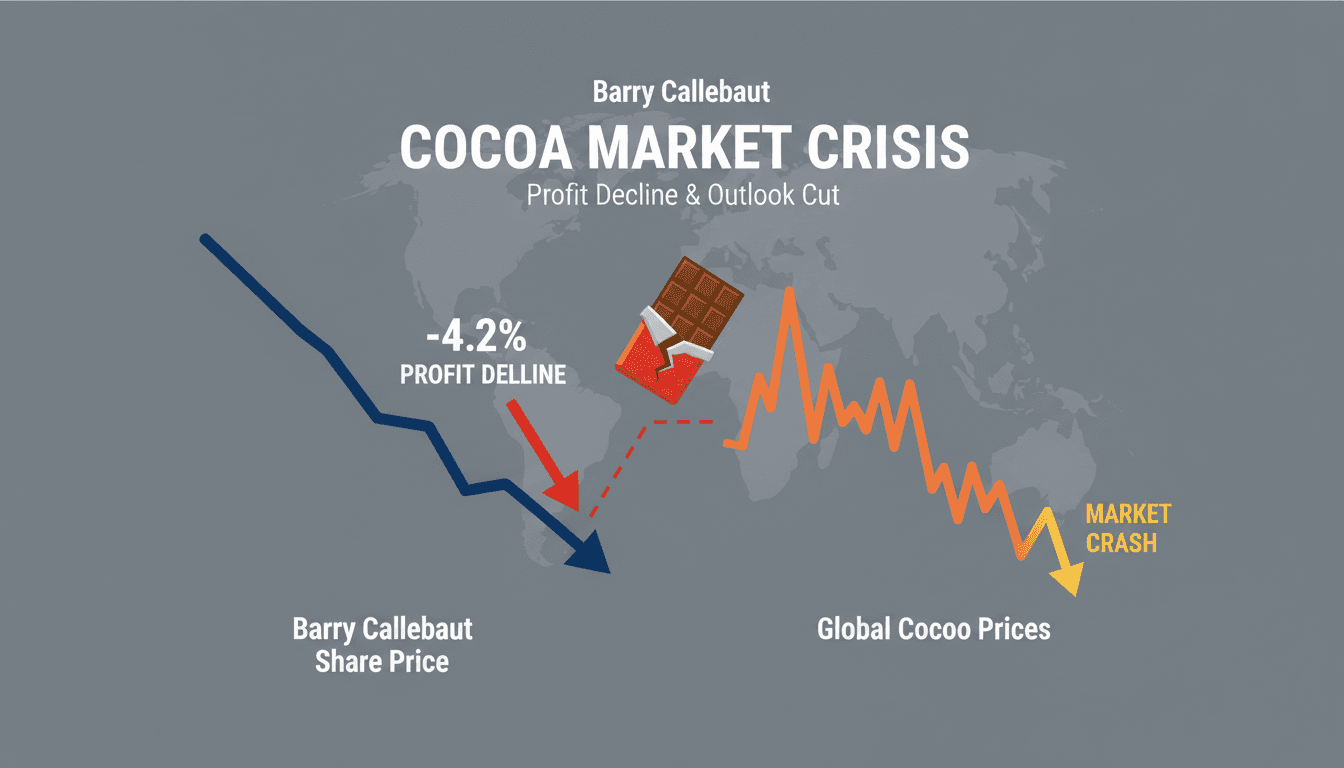 Barry Callebaut
COCOA MARKET CRISIS
Profit Decline & Outlook Cut

-4.2%
PROFIT DELLINE

MARKET CRASH

Barry Callebaut Share Price

Global Cocoo Prices